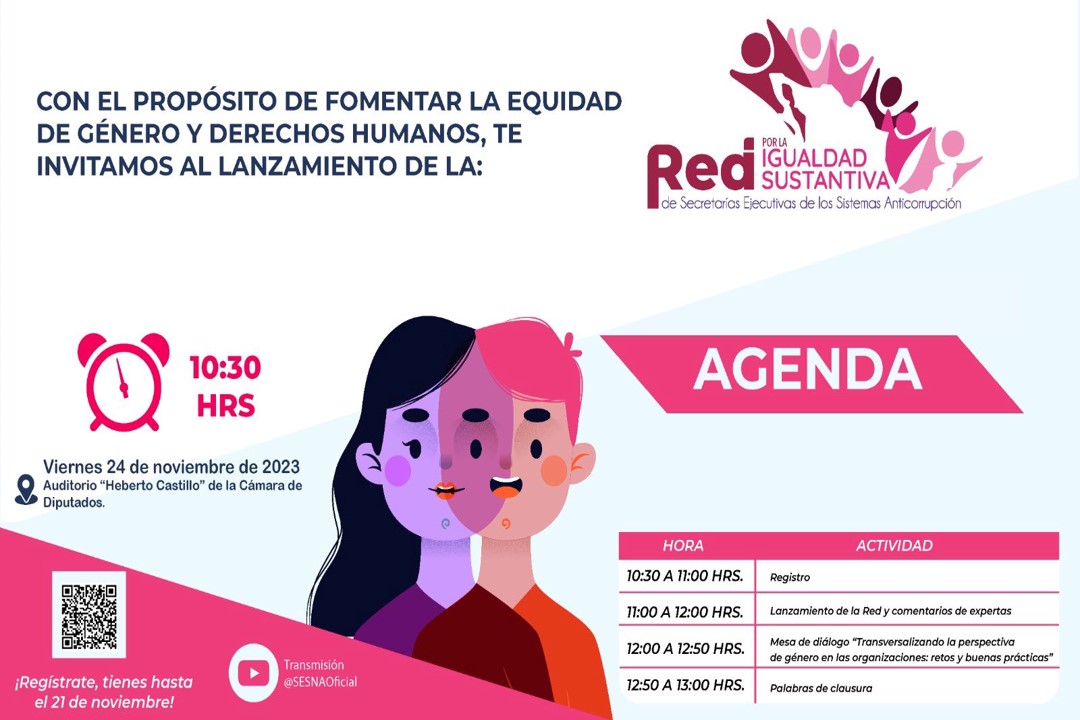 CON EL PROPÓSITO DE FOMENTAR LA EQUIDAD DE GÉNERO Y DERECHOS HUMANOS, TE INVITAMOS AL LANZAMIENTO DE LA:

Red POR LA IGUALDAD SUSTANTIVA de Secretarías Ejecutivas de los Sistemas Anticorrupción

10:30 HRS

Viernes 24 de noviembre de 2023
Auditorio "Heberto Castillo" de la Cámara de Diputados.

AGENDA

| HORA | ACTIVIDAD |
|---|---|
| 10:30 A 11:00 HRS. | Registro |
| 11:00 A 12:00 HRS. | Lanzamiento de la Red y comentarios de expertas |
| 12:00 A 12:50 HRS. | Mesa de diálogo "Transversalizando la perspectiva de género en las organizaciones: retos y buenas prácticas" |
| 12:50 A 13:00 HRS. | Palabras de clausura |

¡Regístrate, tienes hasta el 21 de noviembre!

Transmisión @SESNAOficial